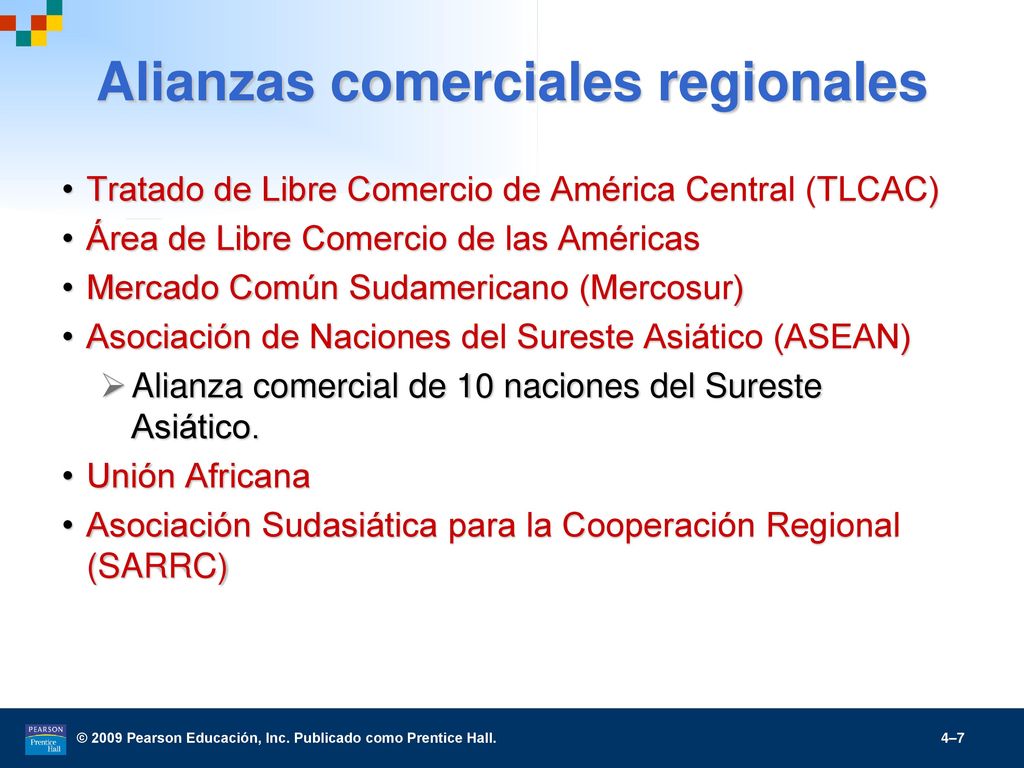 Alianzas comerciales regionales

• Tratado de Libre Comercio de América Central (TLCAC)
• Área de Libre Comercio de las Américas
• Mercado Común Sudamericano (Mercosur)
• Asociación de Naciones del Sureste Asiático (ASEAN)
  ➢ Alianza comercial de 10 naciones del Sureste Asiático.
• Unión Africana
• Asociación Sudasiática para la Cooperación Regional (SARRC)

PEARSON Prentice Hall

© 2009 Pearson Educación, Inc. Publicado como Prentice Hall.

4–7